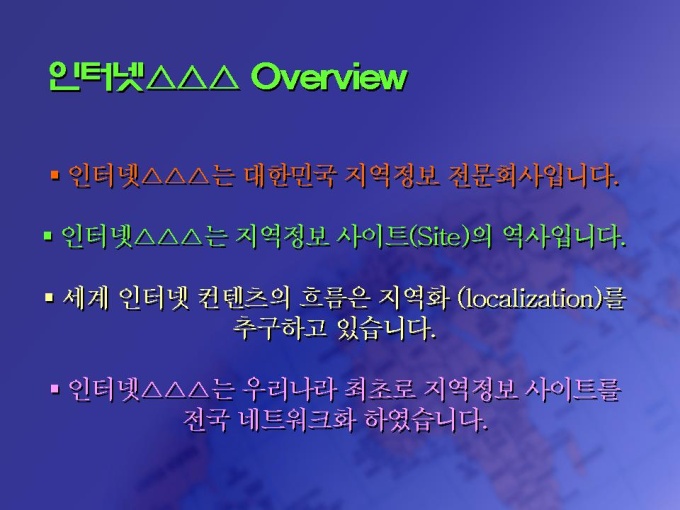 인터넷△△△ Overview

▪ 인터넷△△△는 대한민국 지역정보 전문회사입니다.

▪ 인터넷△△△는 지역정보 사이트(Site)의 역사입니다.

▪ 세계 인터넷 컨텐츠의 흐름은 지역화 (localization)를 추구하고 있습니다.

▪ 인터넷△△△는 우리나라 최초로 지역정보 사이트를 전국 네트워크화 하였습니다.